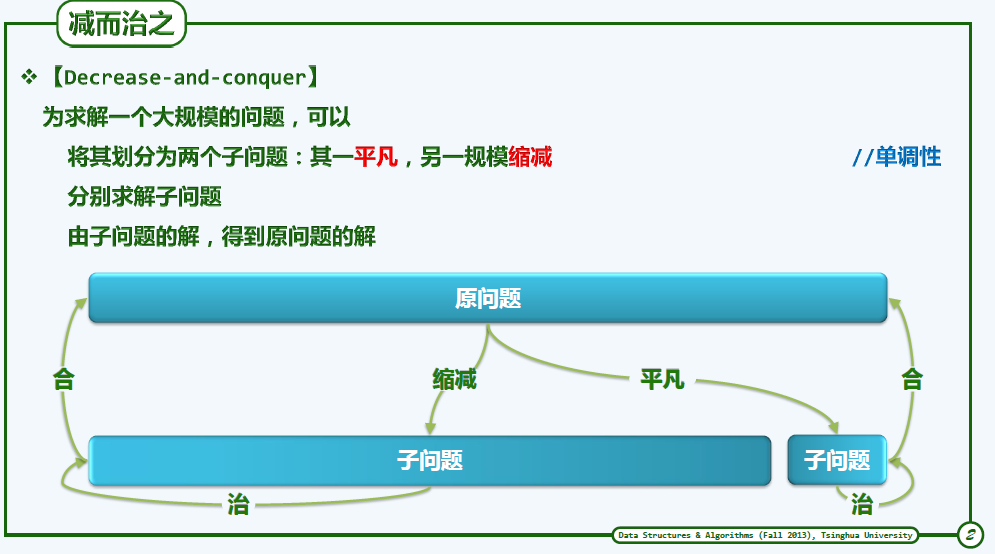 减而治之

❖ 【Decrease-and-conquer】

为求解一个大规模的问题，可以

将其划分为两个子问题：其一平凡，另一规模缩减 //单调性

分别求解子问题

由子问题的解，得到原问题的解

原问题

合

缩减

平凡

合

子问题

子问题

治

治

Data Structures & Algorithms (Fall 2013), Tsinghua University

2